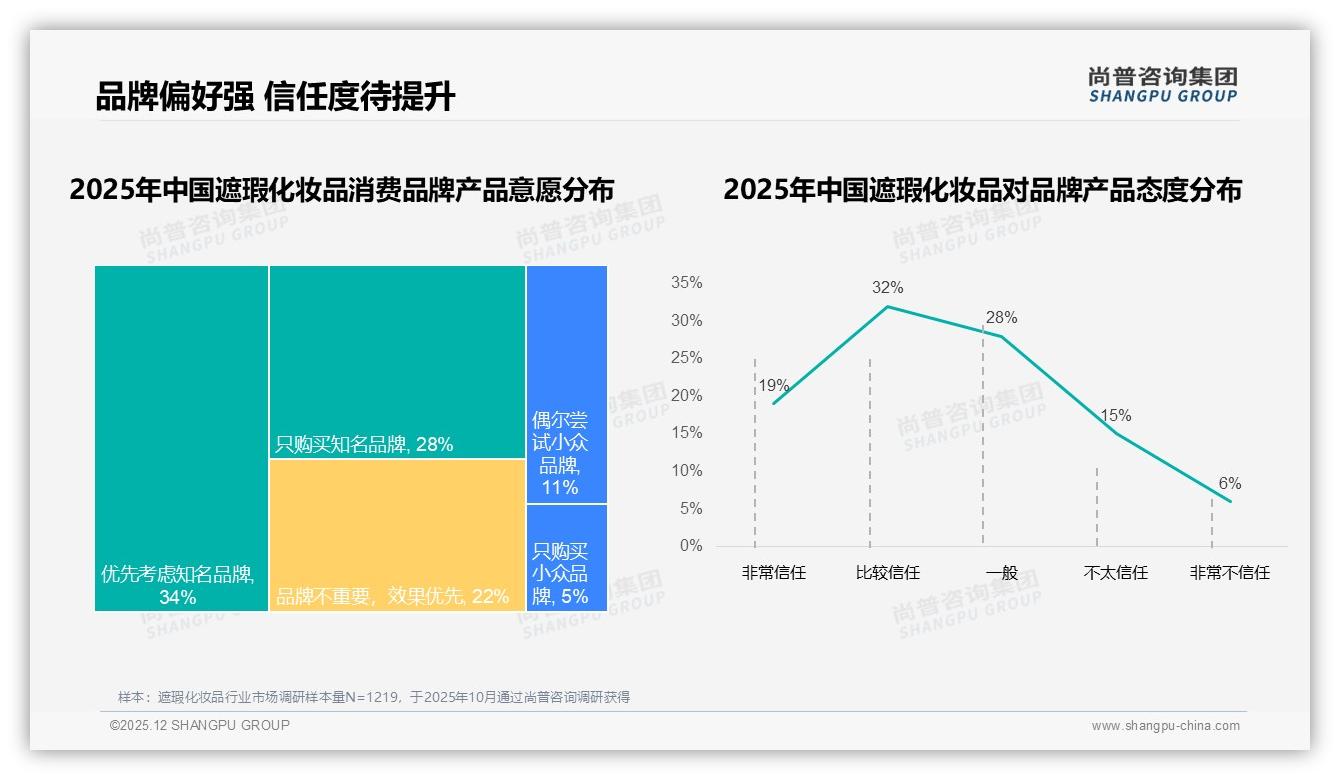 品牌偏好强 信任度待提升

尚普咨询集团
SHANGPU GROUP

2025年中国遮瑕化妆品消费品牌产品意愿分布

优先考虑知名品牌, 34%
只购买知名品牌, 28%
品牌不重要，效果优先, 22%
偶尔尝试小众品牌, 11%
只购买小众品牌, 5%

2025年中国遮瑕化妆品对品牌产品态度分布

35%
30%
25%
20%
15%
10%
5%
0%

19%
32%
28%
15%
6%

非常信任
比较信任
一般
不太信任
非常不信任

尚普咨询集团
SHANGPU GROUP

样本：遮瑕化妆品行业市场调研样本量N=1219，于2025年10月通过尚普咨询调研获得

©2025.12 SHANGPU GROUP
www.shangpu-china.com